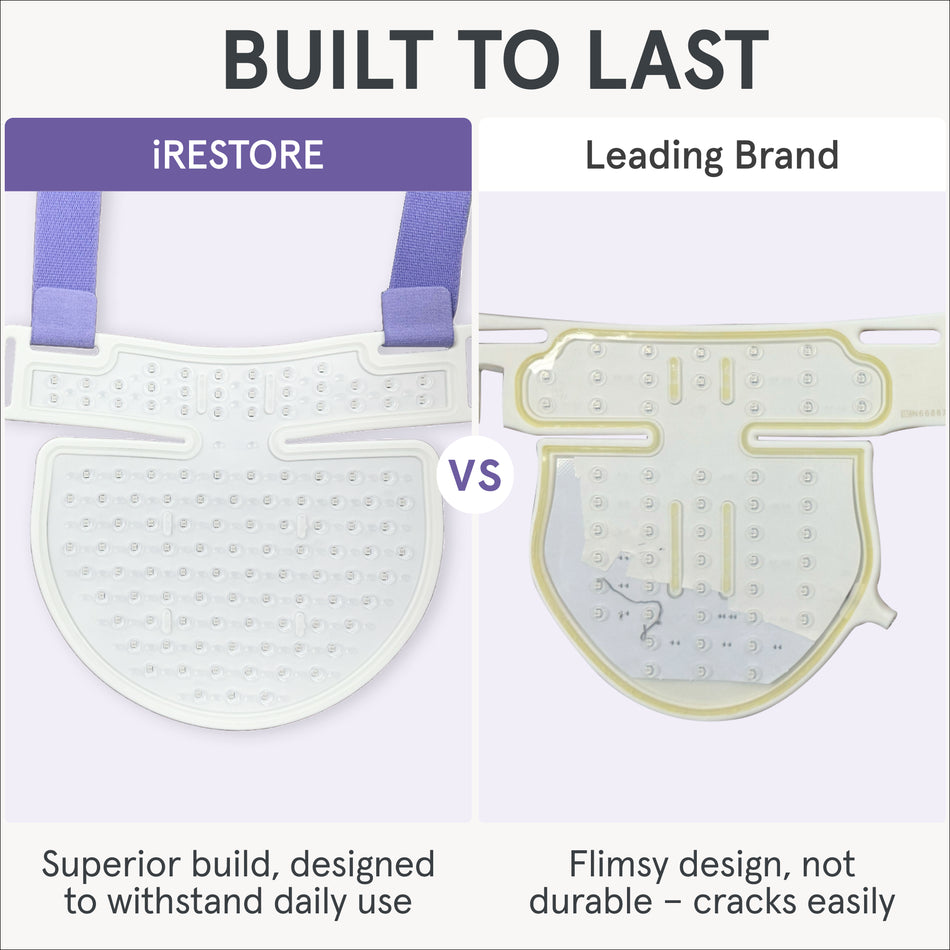 BUILT TO LAST

iRESTORE

Leading Brand

VS

Superior build, designed to withstand daily use

Flimsy design, not durable – cracks easily